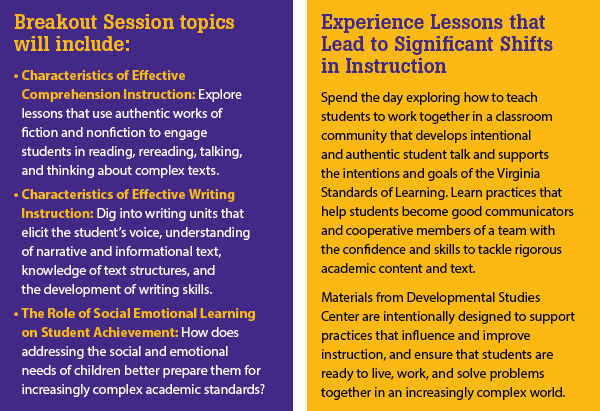 Breakout Session topics will include:

• Characteristics of Effective Comprehension Instruction: Explore lessons that use authentic works of fiction and nonfiction to engage students in reading, rereading, talking, and thinking about complex texts.

• Characteristics of Effective Writing Instruction: Dig into writing units that elicit the student's voice, understanding of narrative and informational text, knowledge of text structures, and the development of writing skills.

• The Role of Social Emotional Learning on Student Achievement: How does addressing the social and emotional needs of children better prepare them for increasingly complex academic standards?

Experience Lessons that Lead to Significant Shifts in Instruction

Spend the day exploring how to teach students to work together in a classroom community that develops intentional and authentic student talk and supports the intentions and goals of the Virginia Standards of Learning. Learn practices that help students become good communicators and cooperative members of a team with the confidence and skills to tackle rigorous academic content and text.

Materials from Developmental Studies Center are intentionally designed to support practices that influence and improve instruction, and ensure that students are ready to live, work, and solve problems together in an increasingly complex world.